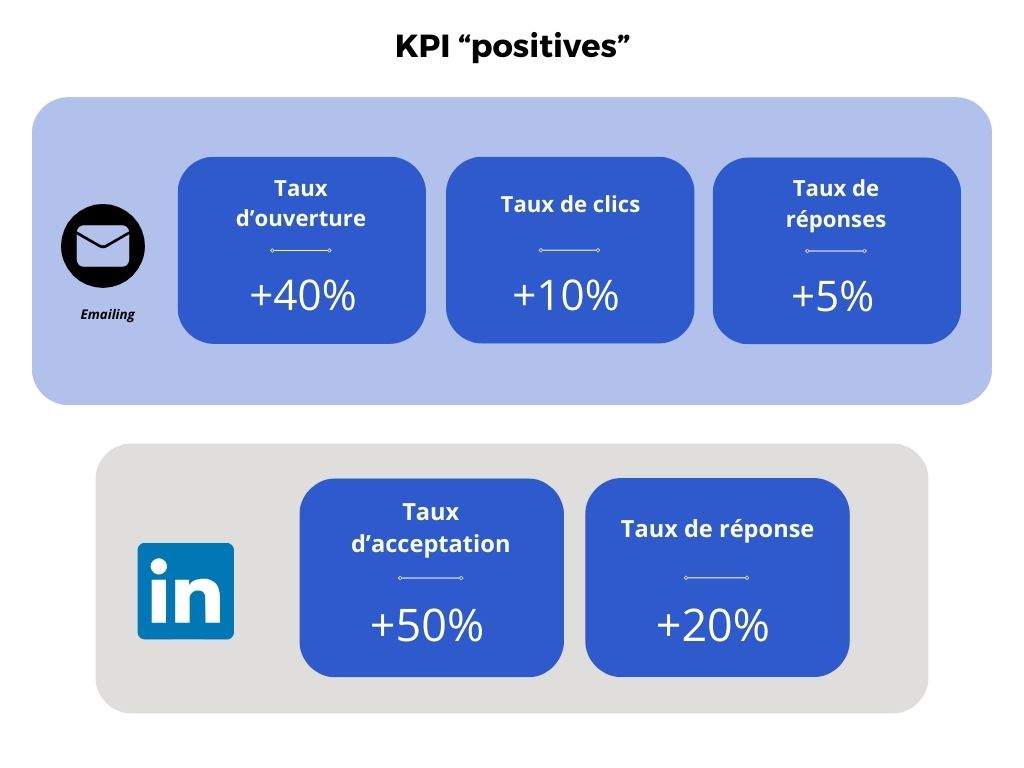 KPI “positives”

Emailing

Taux d’ouverture
+40%

Taux de clics
+10%

Taux de réponses
+5%

in

Taux d’acceptation
+50%

Taux de réponse
+20%